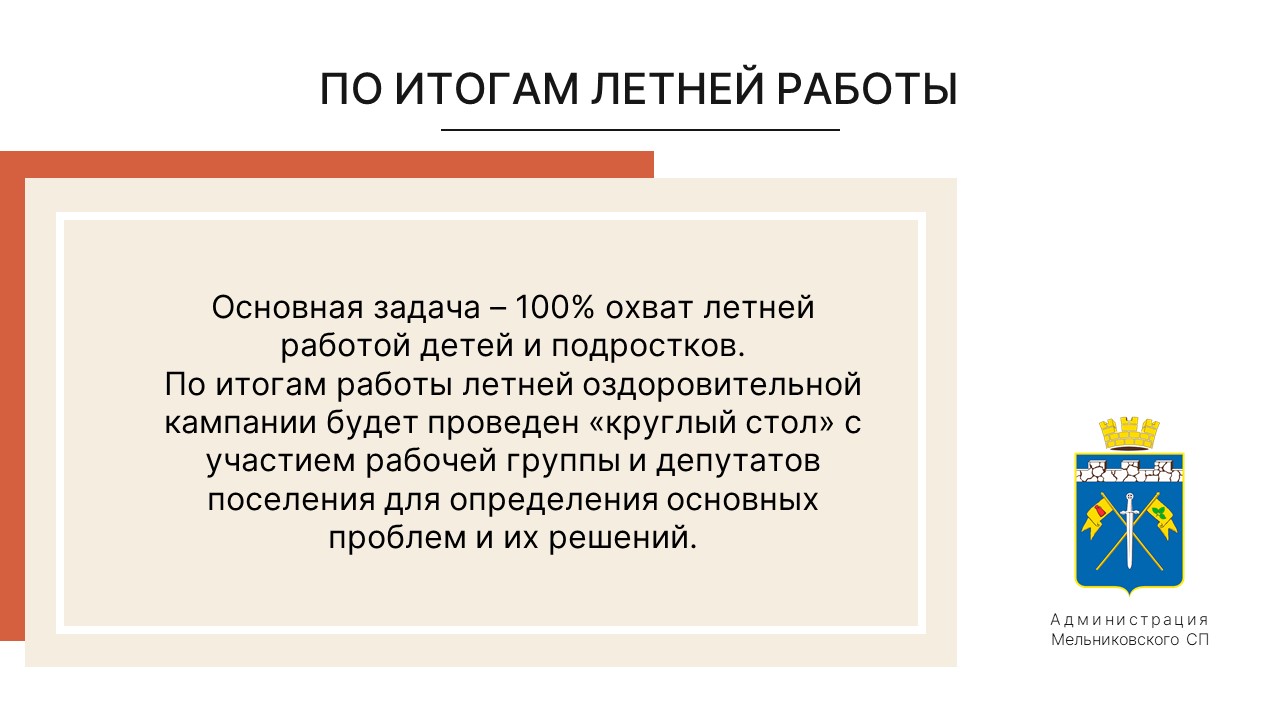 ПО ИТОГАМ ЛЕТНЕЙ РАБОТЫ

Основная задача – 100% охват летней работой детей и подростков.
По итогам работы летней оздоровительной кампании будет проведен «круглый стол» с участием рабочей группы и депутатов поселения для определения основных проблем и их решений.

Администрация
Мельниковского СП